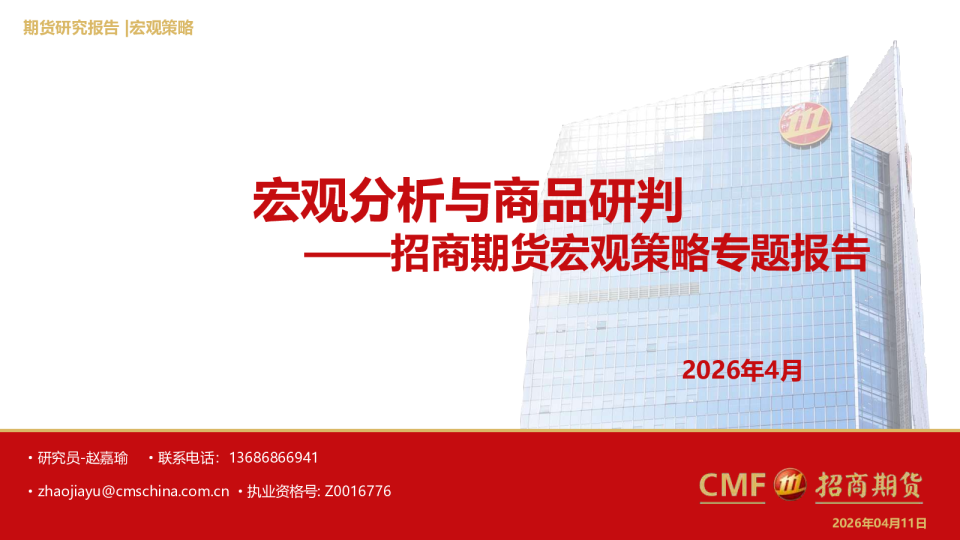 期货研究报告 |宏观策略

宏观分析与商品研判
——招商期货宏观策略专题报告

2026年4月

• 研究员-赵嘉瑜 • 联系电话：13686866941

• zhaojiayu@cmschina.com.cn • 执业资格号: Z0016776

CMF 招商期货

2026年04月11日